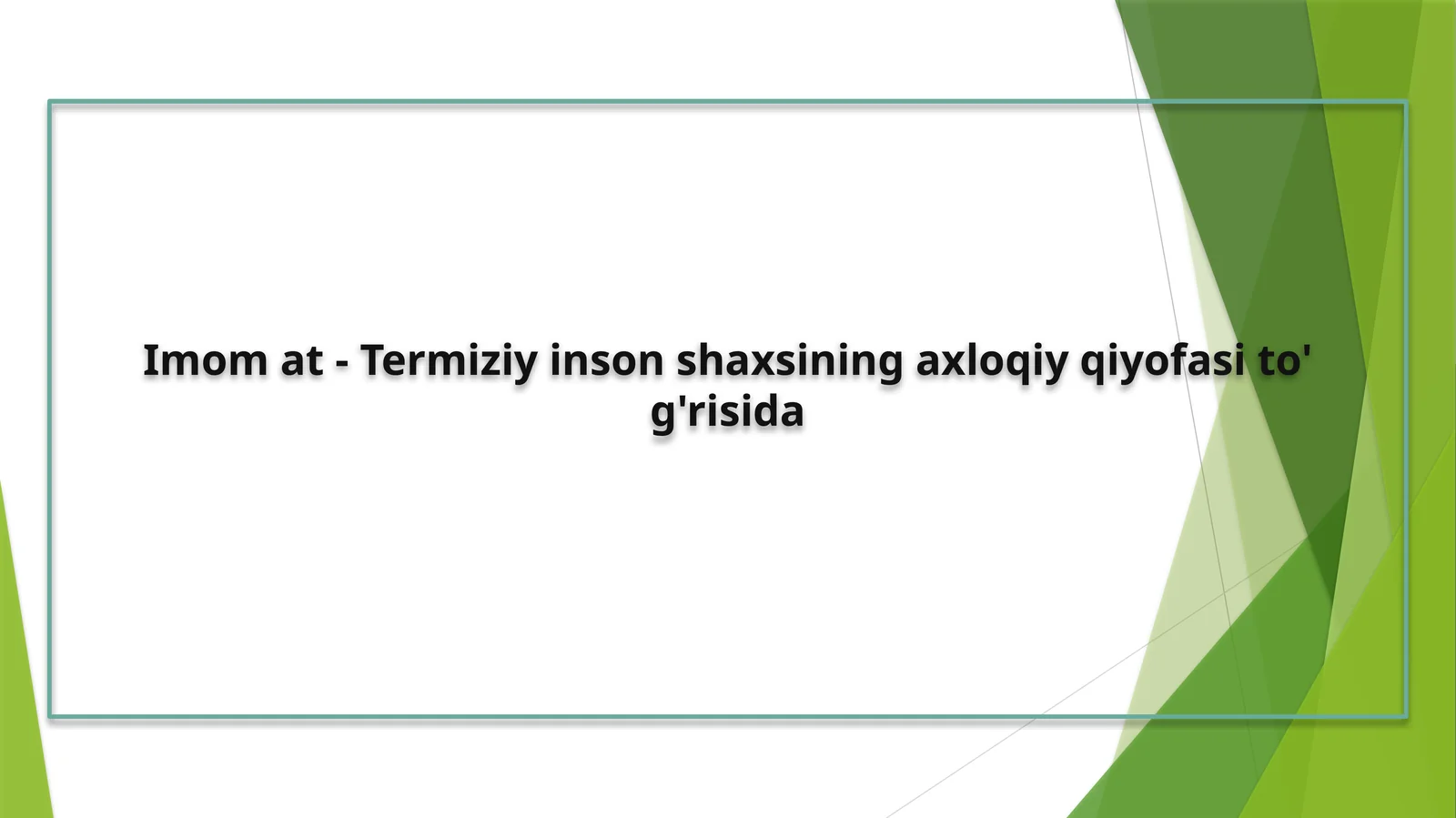 Imom at - Termiziy inson shaxsining axloqiy qiyofasi to' g'risida